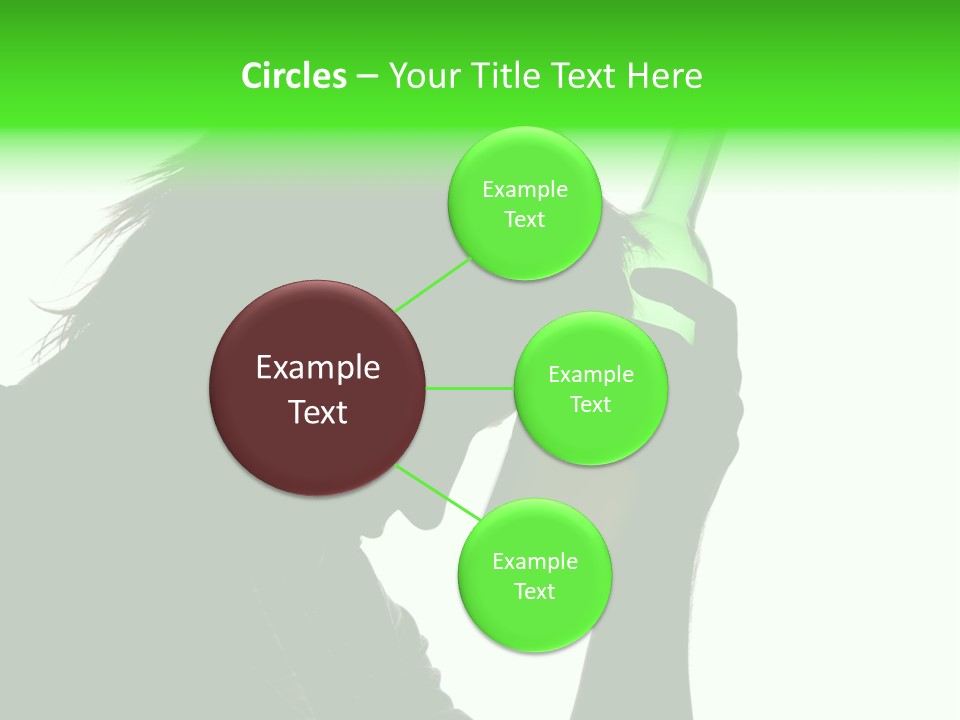 Circles – Your Title Text Here

Example Text

Example Text

Example Text

Example Text